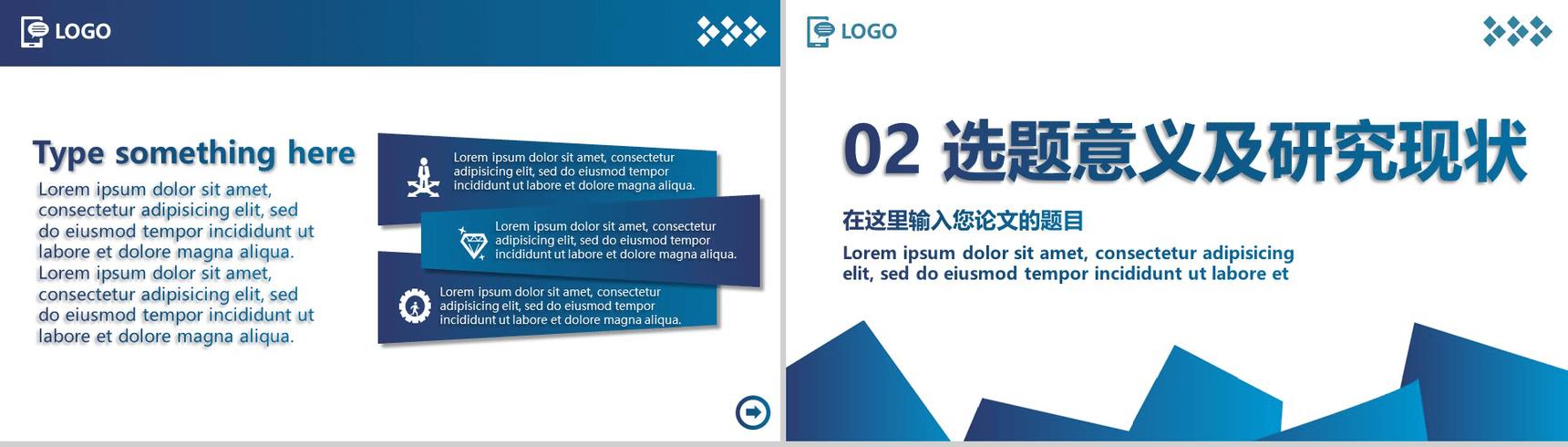 LOGO

Type something here

Lorem ipsum dolor sit amet, consectetur adipisicing elit, sed do eiusmod tempor incididunt ut labore et dolore magna aliqua. Lorem ipsum dolor sit amet, consectetur adipisicing elit, sed do eiusmod tempor incididunt ut labore et dolore magna aliqua.

Lorem ipsum dolor sit amet, consectetur adipisicing elit, sed do eiusmod tempor incididunt ut labore et dolore magna aliqua.

Lorem ipsum dolor sit amet, consectetur adipisicing elit, sed do eiusmod tempor incididunt ut labore et dolore magna aliqua.

Lorem ipsum dolor sit amet, consectetur adipisicing elit, sed do eiusmod tempor incididunt ut labore et dolore magna aliqua.

LOGO

02 选题意义及研究现状

在这里输入您论文的题目

Lorem ipsum dolor sit amet, consectetur adipisicing elit, sed do eiusmod tempor incididunt ut labore et